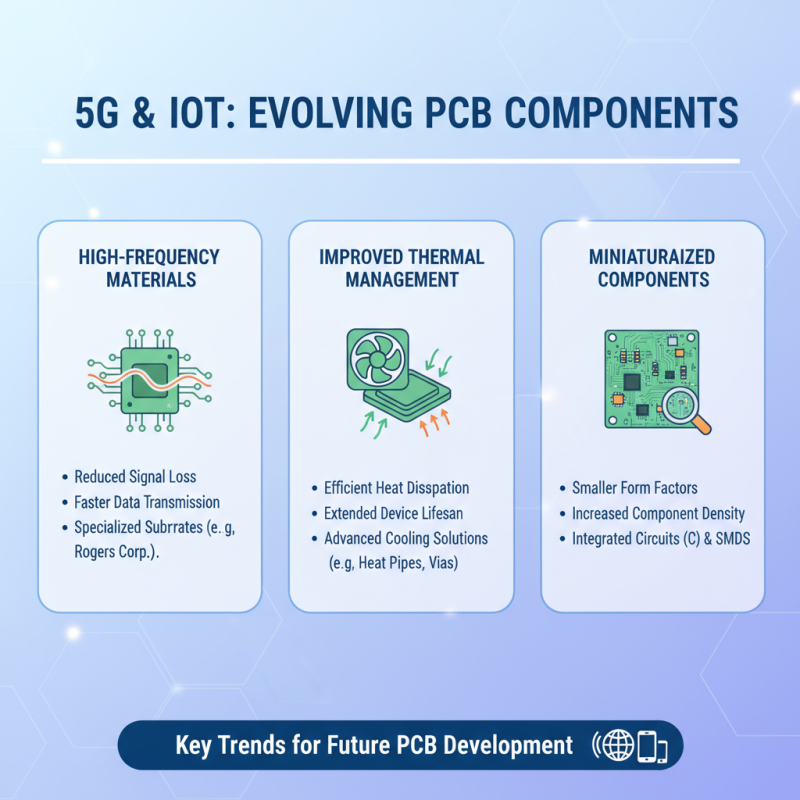 5G & IOT: EVOLVING PCB COMPONENTS

HIGH-FREQUENCY MATERIALS

• Reduced Signal Loss
• Faster Data Transmission
• Specialized Subrrates (e. g, Rogers Corp.).

IMPROVED THERMAL MANAGEMENT

• Efficient Heat Disspation
• Extended Device Lifesan
• Advanced Cooling Solutions (e.g, Heat Pipes, Vias)

MINIATURAIZED COMPONENTS

• Smaller Form Factors
• Increased Component Density
• Integrated Circuits (C) & SMDS

Key Trends for Future PCB Development